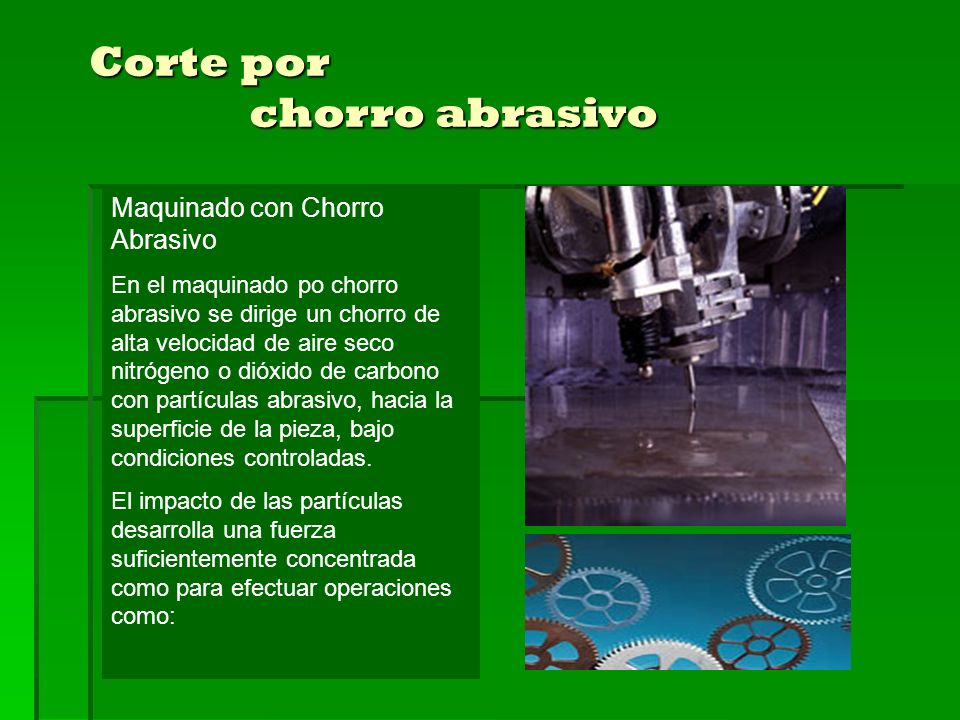 Corte por
chorro abrasivo

Maquinado con Chorro Abrasivo

En el maquinado po chorro abrasivo se dirige un chorro de alta velocidad de aire seco nitrógeno o dióxido de carbono con partículas abrasivo, hacia la superficie de la pieza, bajo condiciones controladas.

El impacto de las partículas desarrolla una fuerza suficientemente concentrada como para efectuar operaciones como: